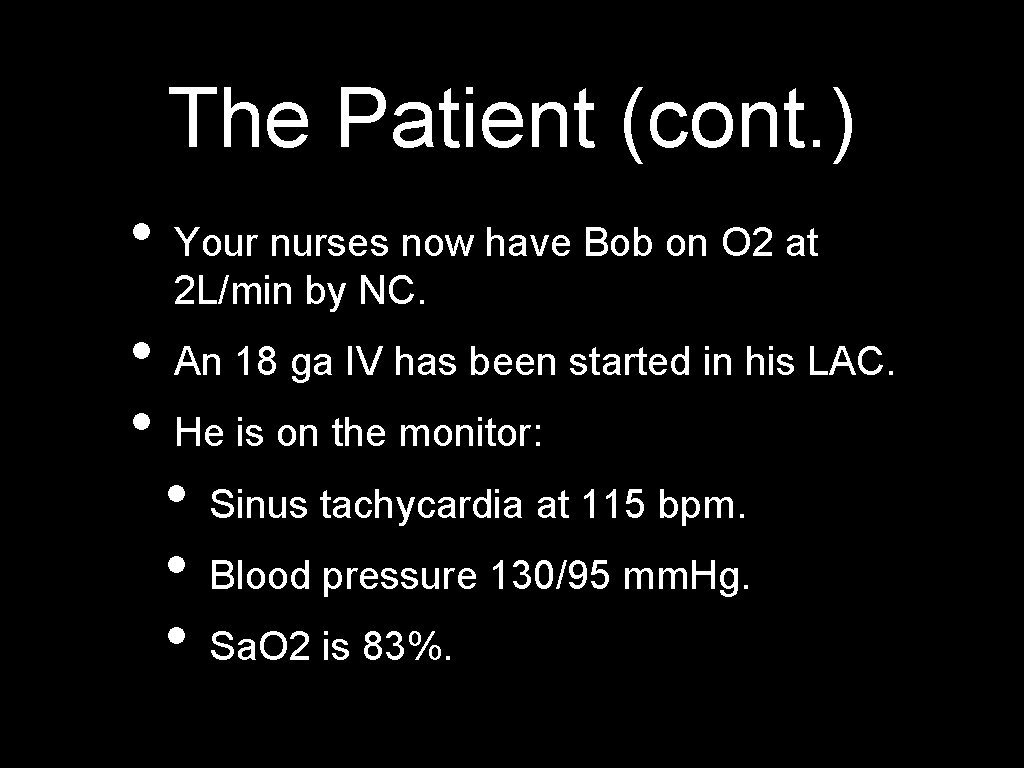 The Patient (cont.)

• Your nurses now have Bob on O2 at 2L/min by NC.
• An 18 ga IV has been started in his LAC.
• He is on the monitor:
  • Sinus tachycardia at 115 bpm.
  • Blood pressure 130/95 mm.Hg.
  • Sa.O2 is 83%.